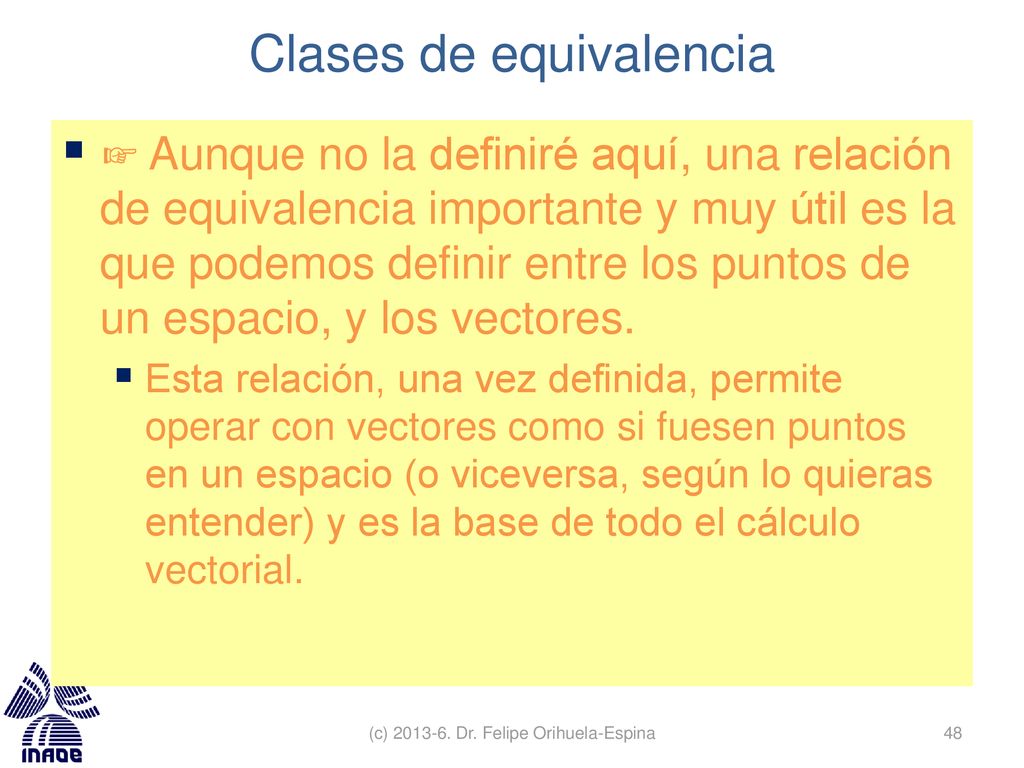 Clases de equivalencia

☞ Aunque no la definiré aquí, una relación de equivalencia importante y muy útil es la que podemos definir entre los puntos de un espacio, y los vectores.

Esta relación, una vez definida, permite operar con vectores como si fuesen puntos en un espacio (o viceversa, según lo quieras entender) y es la base de todo el cálculo vectorial.

INAOE

(c) 2013-6. Dr. Felipe Orihuela-Espina

48